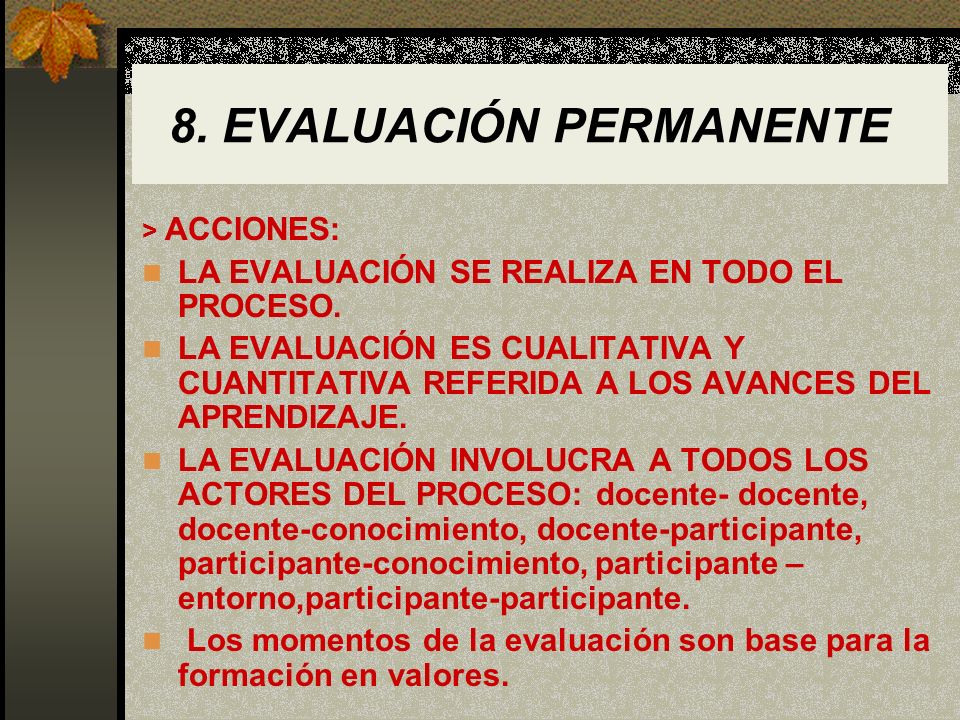 8. EVALUACIÓN PERMANENTE

> ACCIONES:

LA EVALUACIÓN SE REALIZA EN TODO EL PROCESO.

LA EVALUACIÓN ES CUALITATIVA Y CUANTITATIVA REFERIDA A LOS AVANCES DEL APRENDIZAJE.

LA EVALUACIÓN INVOLUCRA A TODOS LOS ACTORES DEL PROCESO: docente- docente, docente-conocimiento, docente-participante, participante-conocimiento, participante – entorno,participante-participante.

Los momentos de la evaluación son base para la formación en valores.